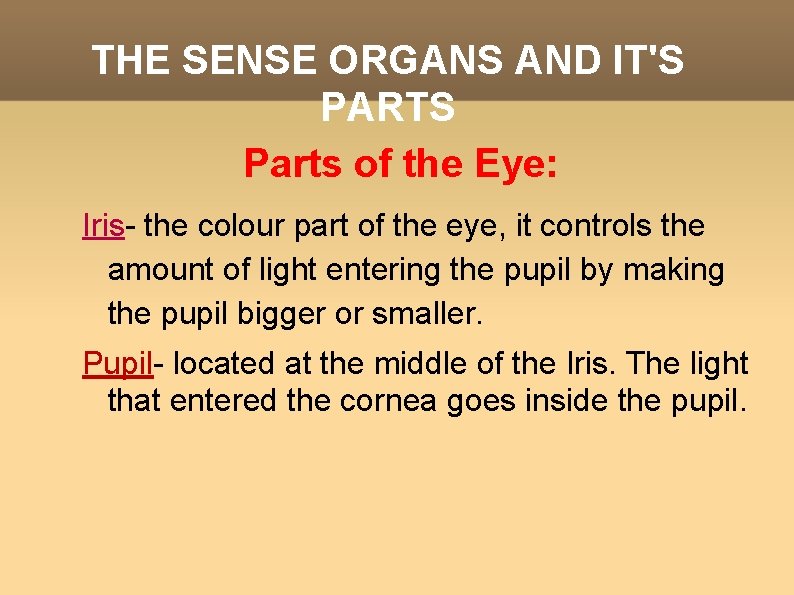 THE SENSE ORGANS AND IT'S PARTS

Parts of the Eye:

Iris- the colour part of the eye, it controls the amount of light entering the pupil by making the pupil bigger or smaller.

Pupil- located at the middle of the Iris. The light that entered the cornea goes inside the pupil.